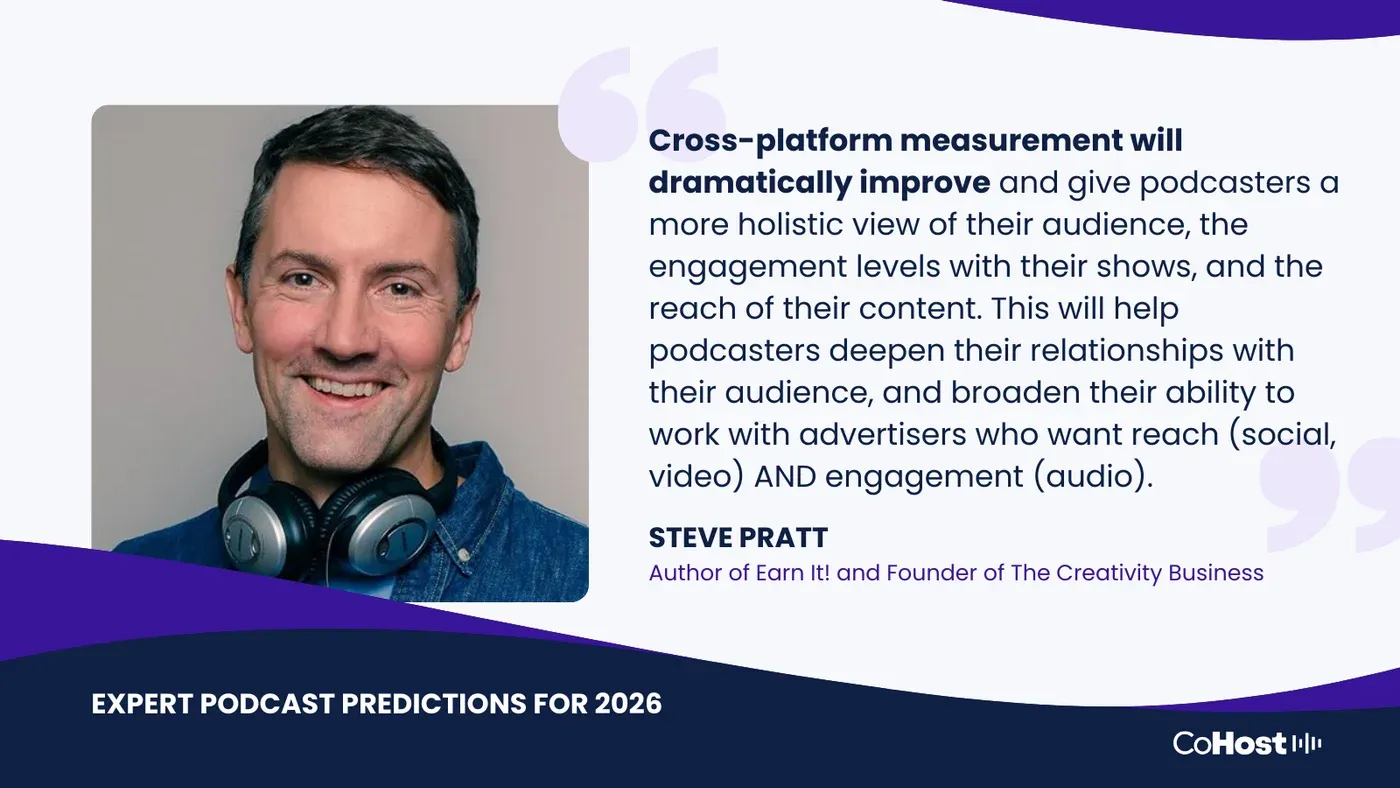 Cross-platform measurement will dramatically improve and give podcasters a more holistic view of their audience, the engagement levels with their shows, and the reach of their content. This will help podcasters deepen their relationships with their audience, and broaden their ability to work with advertisers who want reach (social, video) AND engagement (audio).

STEVE PRATT
Author of Earn It! and Founder of The Creativity Business

EXPERT PODCAST PREDICTIONS FOR 2026

CoHost